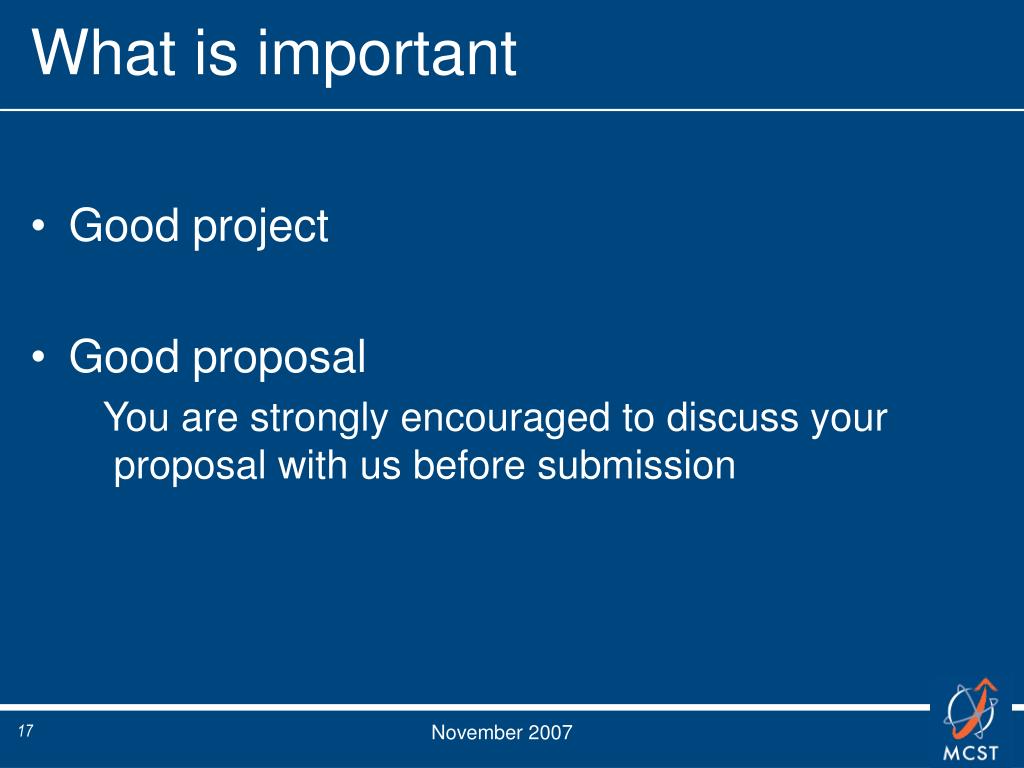 What is important

• Good project

• Good proposal

You are strongly encouraged to discuss your proposal with us before submission

17

November 2007

MCST